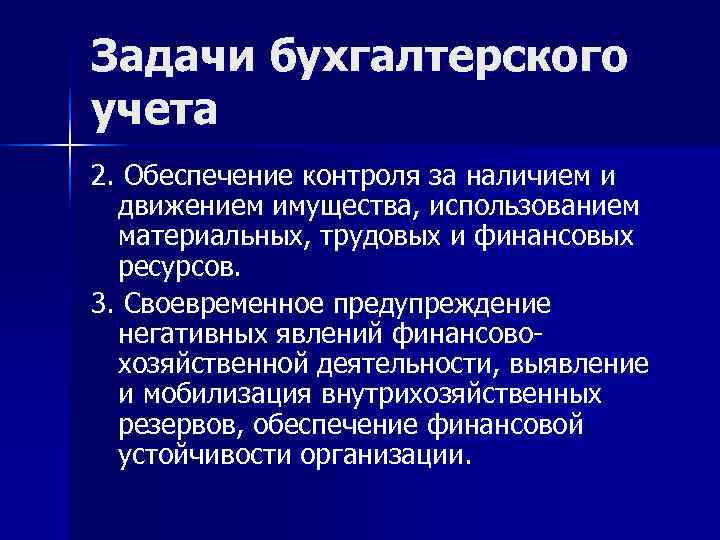 Задачи бухгалтерского учета

2. Обеспечение контроля за наличием и движением имущества, использованием материальных, трудовых и финансовых ресурсов.

3. Своевременное предупреждение негативных явлений финансово-хозяйственной деятельности, выявление и мобилизация внутрихозяйственных резервов, обеспечение финансовой устойчивости организации.